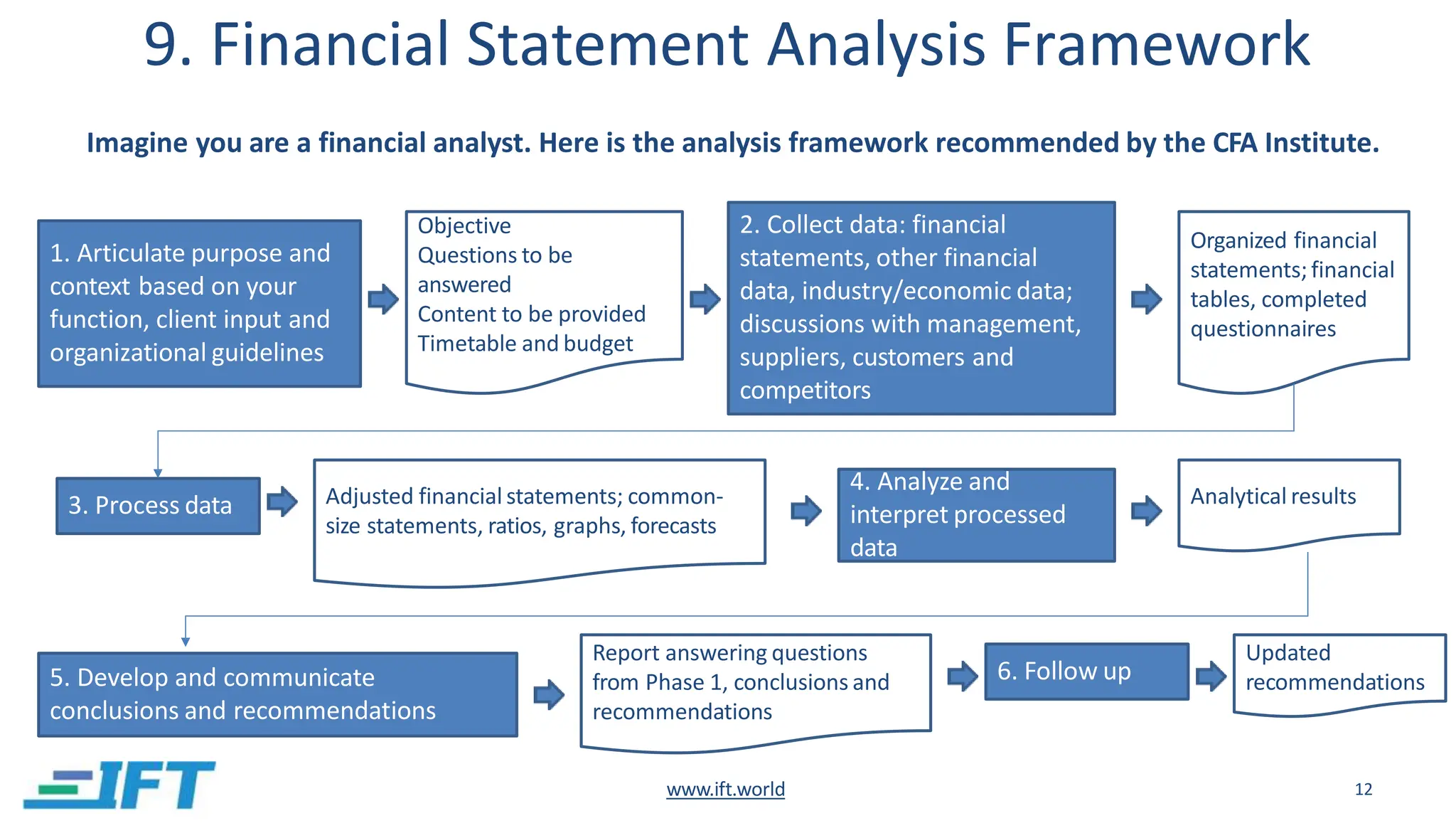 9. Financial Statement Analysis Framework

Imagine you are a financial analyst. Here is the analysis framework recommended by the CFA Institute.

1. Articulate purpose and context based on your function, client input and organizational guidelines

Objective
Questions to be answered
Content to be provided
Timetable and budget

2. Collect data: financial statements, other financial data, industry/economic data; discussions with management, suppliers, customers and competitors

Organized financial statements; financial tables, completed questionnaires

3. Process data

Adjusted financial statements; common-size statements, ratios, graphs, forecasts

4. Analyze and interpret processed data

Analytical results

5. Develop and communicate conclusions and recommendations

Report answering questions from Phase 1, conclusions and recommendations

6. Follow up

Updated recommendations

IFT

www.ift.world

12